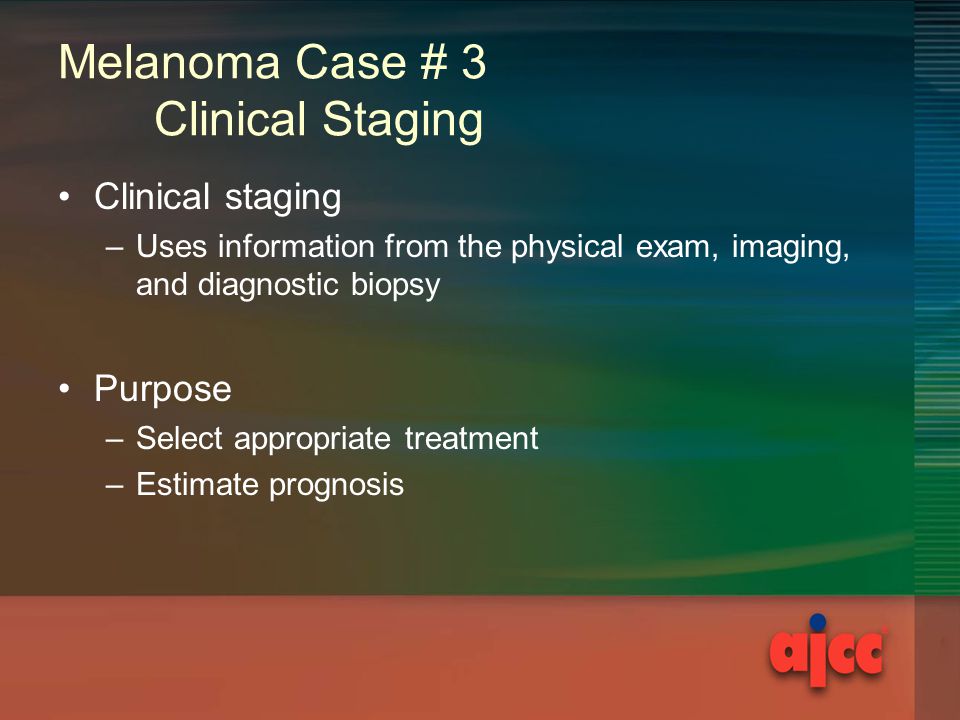 Melanoma Case # 3
Clinical Staging

• Clinical staging
– Uses information from the physical exam, imaging, and diagnostic biopsy

• Purpose
– Select appropriate treatment
– Estimate prognosis

ajcc